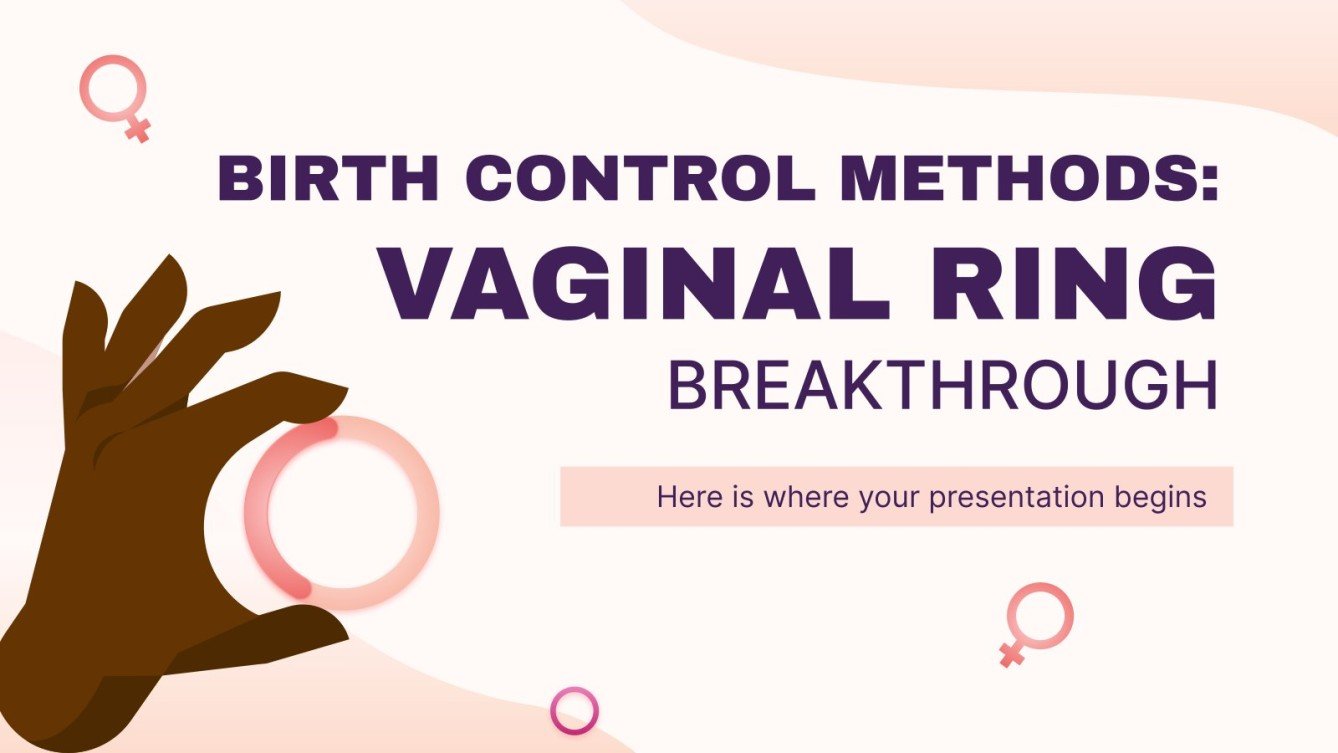 BIRTH CONTROL METHODS: VAGINAL RING BREAKTHROUGH

Here is where your presentation begins